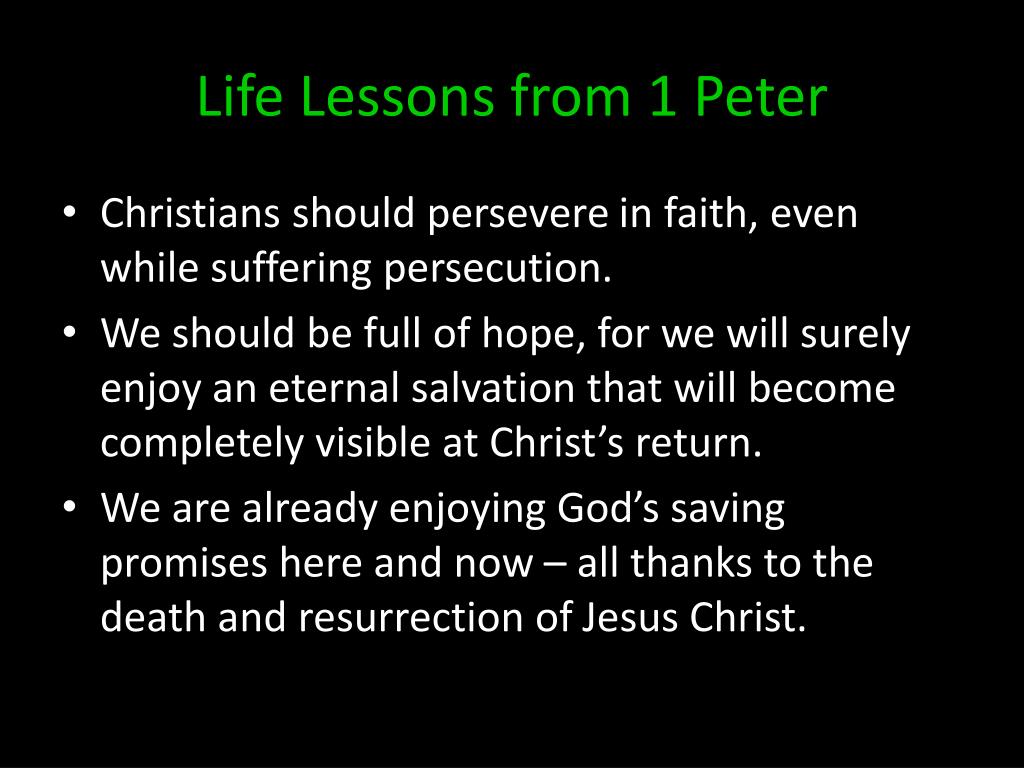 Life Lessons from 1 Peter

• Christians should persevere in faith, even while suffering persecution.
• We should be full of hope, for we will surely enjoy an eternal salvation that will become completely visible at Christ’s return.
• We are already enjoying God’s saving promises here and now – all thanks to the death and resurrection of Jesus Christ.